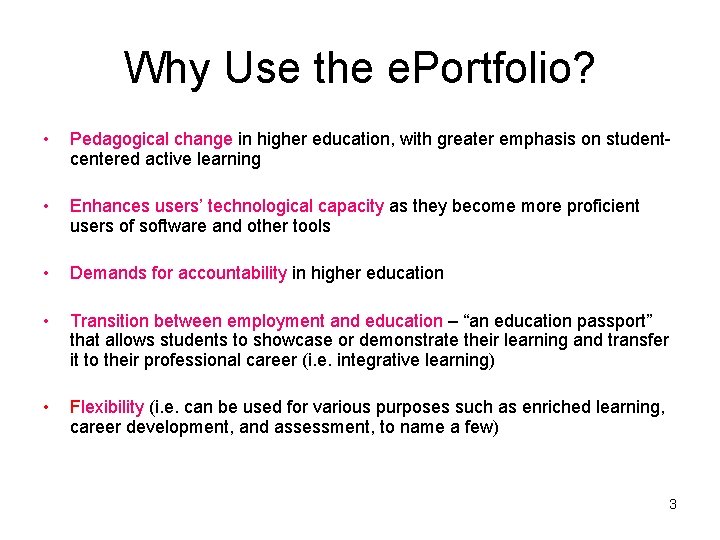 Why Use the ePortfolio?

• Pedagogical change in higher education, with greater emphasis on student-centered active learning

• Enhances users' technological capacity as they become more proficient users of software and other tools

• Demands for accountability in higher education

• Transition between employment and education – "an education passport" that allows students to showcase or demonstrate their learning and transfer it to their professional career (i.e. integrative learning)

• Flexibility (i.e. can be used for various purposes such as enriched learning, career development, and assessment, to name a few)

3